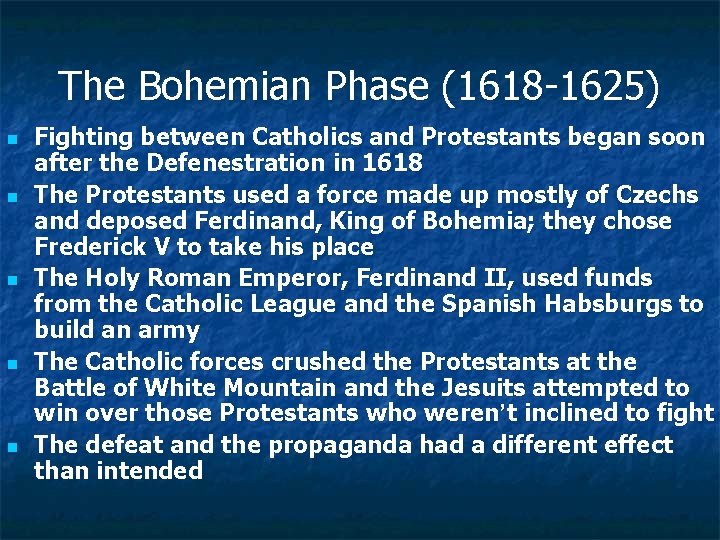 The Bohemian Phase (1618-1625)

- Fighting between Catholics and Protestants began soon after the Defenestration in 1618
- The Protestants used a force made up mostly of Czechs and deposed Ferdinand, King of Bohemia; they chose Frederick V to take his place
- The Holy Roman Emperor, Ferdinand II, used funds from the Catholic League and the Spanish Habsburgs to build an army
- The Catholic forces crushed the Protestants at the Battle of White Mountain and the Jesuits attempted to win over those Protestants who weren't inclined to fight
- The defeat and the propaganda had a different effect than intended